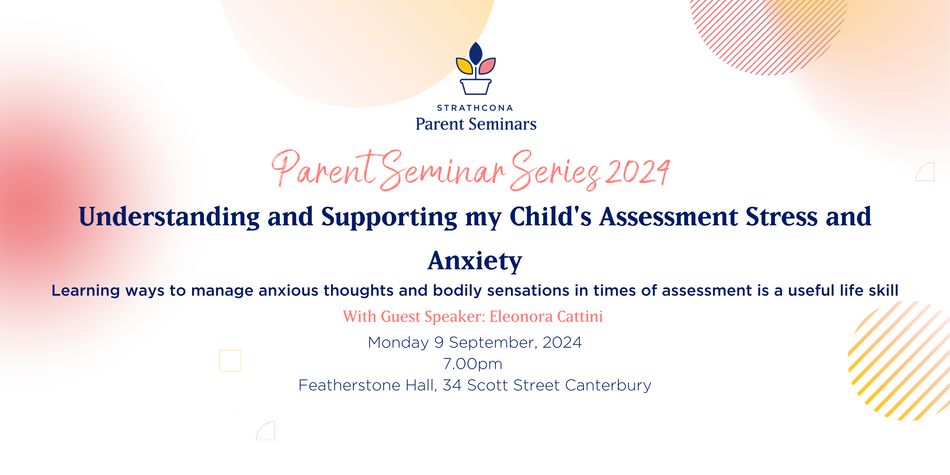 STRATHCONA
Parent Seminars

Parent Seminar Series 2024

Understanding and Supporting my Child's Assessment Stress and Anxiety

Learning ways to manage anxious thoughts and bodily sensations in times of assessment is a useful life skill

With Guest Speaker: Eleonora Cattini

Monday 9 September, 2024
7.00pm
Featherstone Hall, 34 Scott Street Canterbury